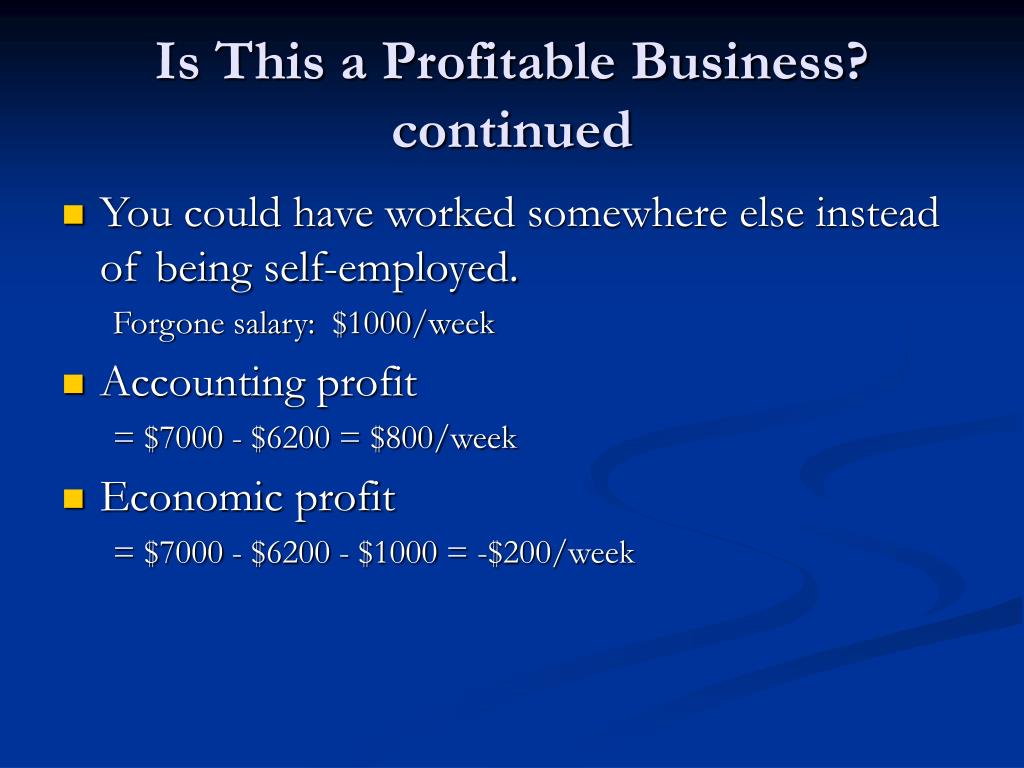 Is This a Profitable Business? continued

You could have worked somewhere else instead of being self-employed.

Forgone salary: \$1000/week

Accounting profit

= \$7000 - \$6200 = \$800/week

Economic profit

= \$7000 - \$6200 - \$1000 = -\$200/week